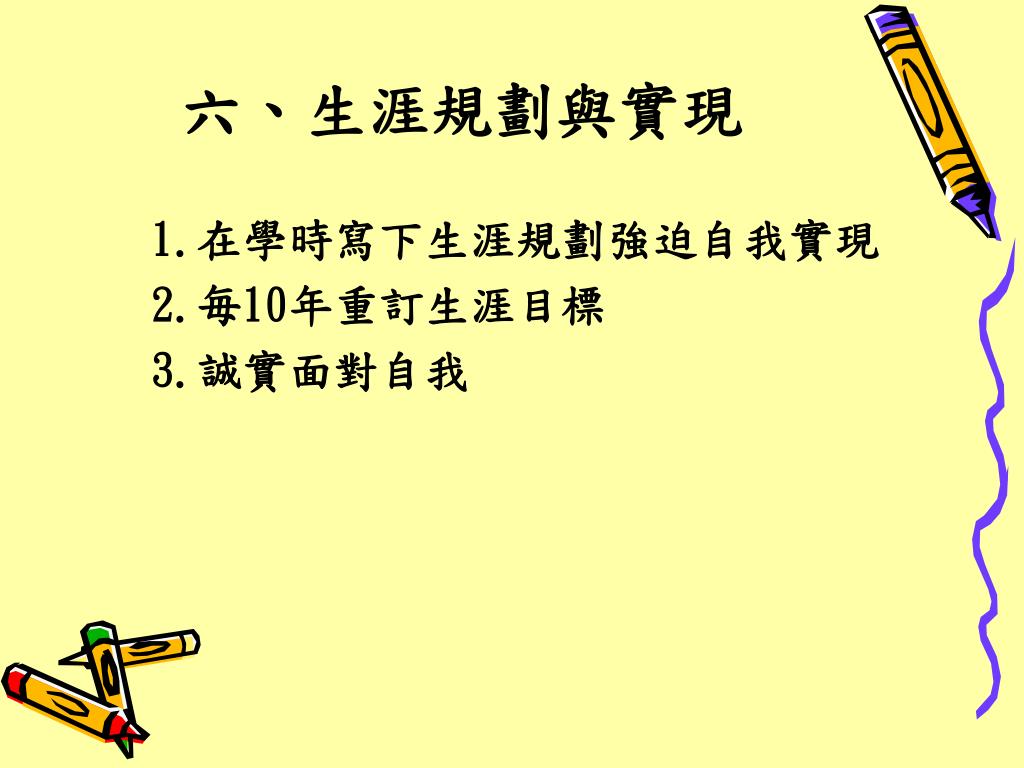 六、生涯規劃與實現

1.在學時寫下生涯規劃強迫自我實現
2.每10年重訂生涯目標
3.誠實面對自我